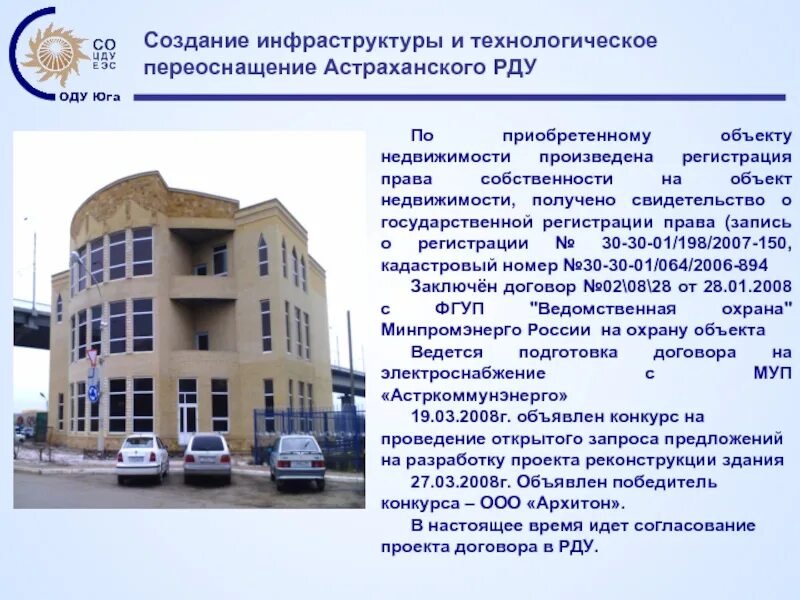 СО ЦДУ ЕЭС
ОДУ Юга

Создание инфраструктуры и технологическое переоснащение Астраханского РДУ

По приобретенному объекту недвижимости произведена регистрация права собственности на объект недвижимости, получено свидетельство о государственной регистрации права (запись о регистрации № 30-30-01/198/2007-150, кадастровый номер №30-30-01/064/2006-894

Заключён договор №02\08\28 от 28.01.2008 с ФГУП "Ведомственная охрана" Минпромэнерго России на охрану объекта

Ведется подготовка договора на электроснабжение с МУП «Астркоммунэнерго»

19.03.2008г. объявлен конкурс на проведение открытого запроса предложений на разработку проекта реконструкции здания

27.03.2008г. Объявлен победитель конкурса – ООО «Архитон».

В настоящее время идет согласование проекта договора в РДУ.